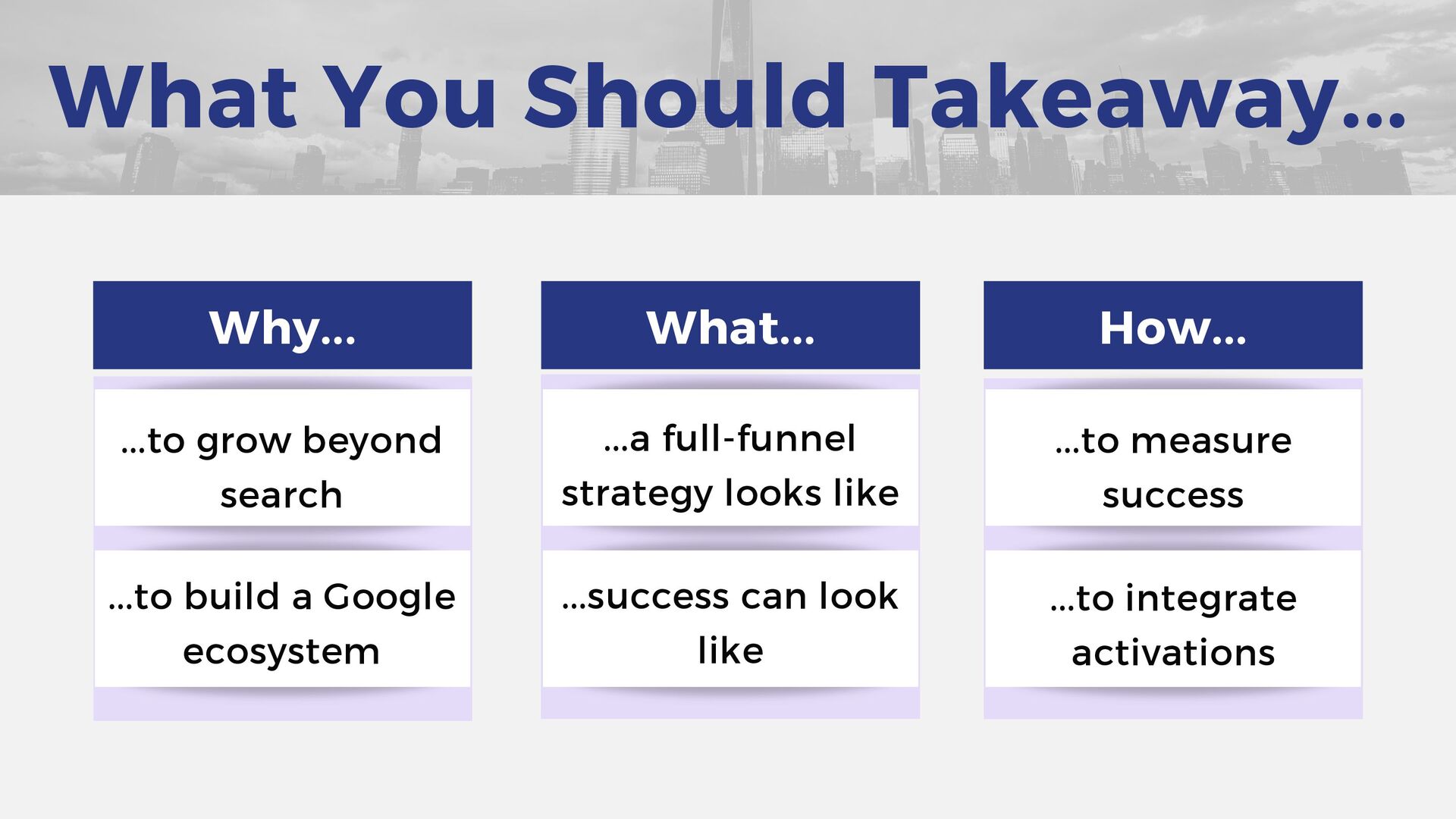 What You Should Takeaway…

Why…

…to grow beyond search

…to build a Google ecosystem

What…

…a full-funnel strategy looks like

…success can look like

How…

…to measure success

…to integrate activations